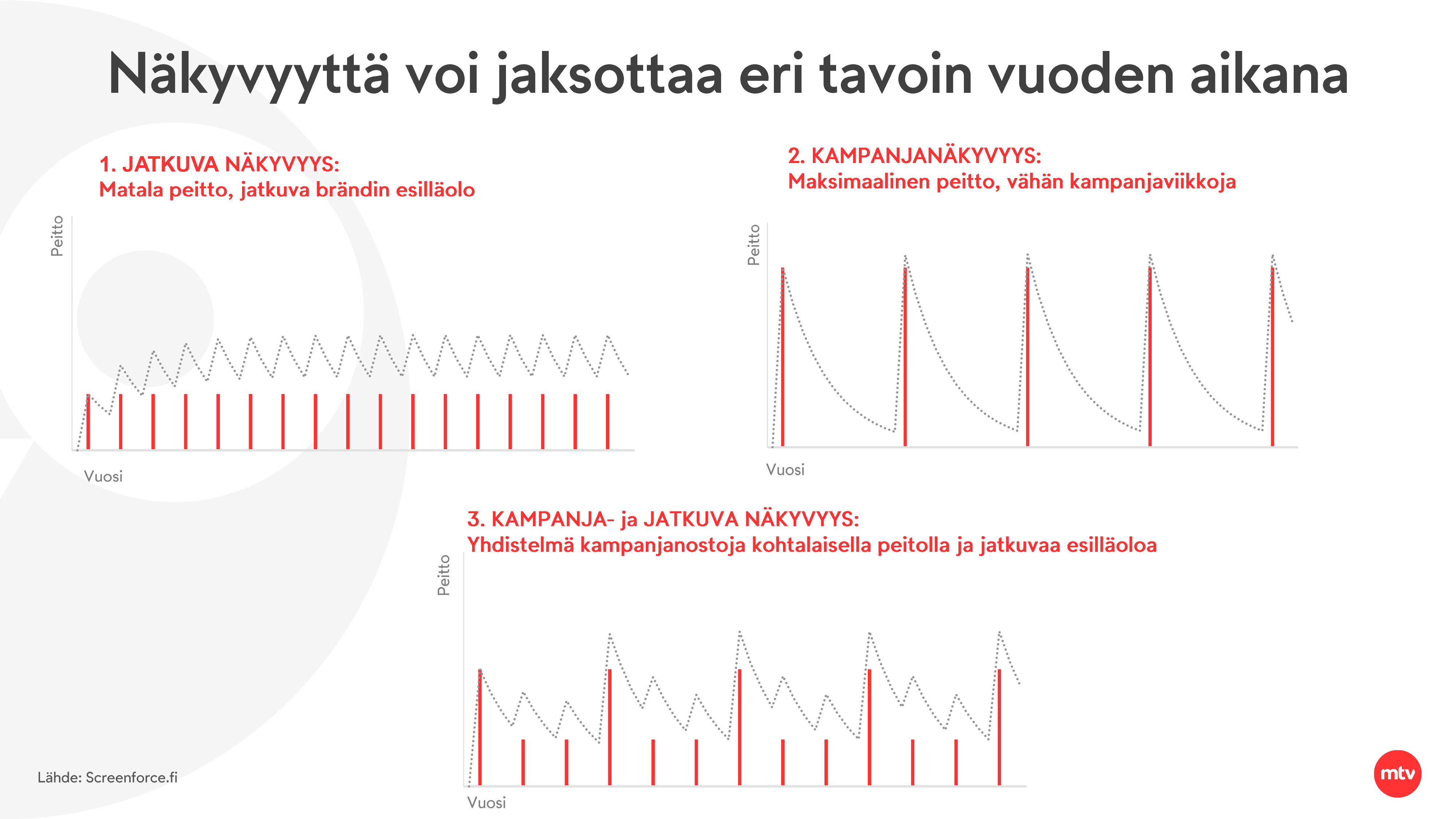 Näkyvyyttä voi jaksottaa eri tavoin vuoden aikana

1. JATKUVA NÄKYVYYS:
Matala peitto, jatkuva brändin esilläolo

Peitto

Vuosi

2. KAMPANJANÄKYVYYS:
Maksimaalinen peitto, vähän kampanjaviikkoja

Peitto

Vuosi

3. KAMPANJA- ja JATKUVA NÄKYVYYS:
Yhdistelmä kampanjanostoja kohtalaisella peitolla ja jatkuvaa esilläoloa

Peitto

Vuosi

Lähde: Screenforce.fi

mtv